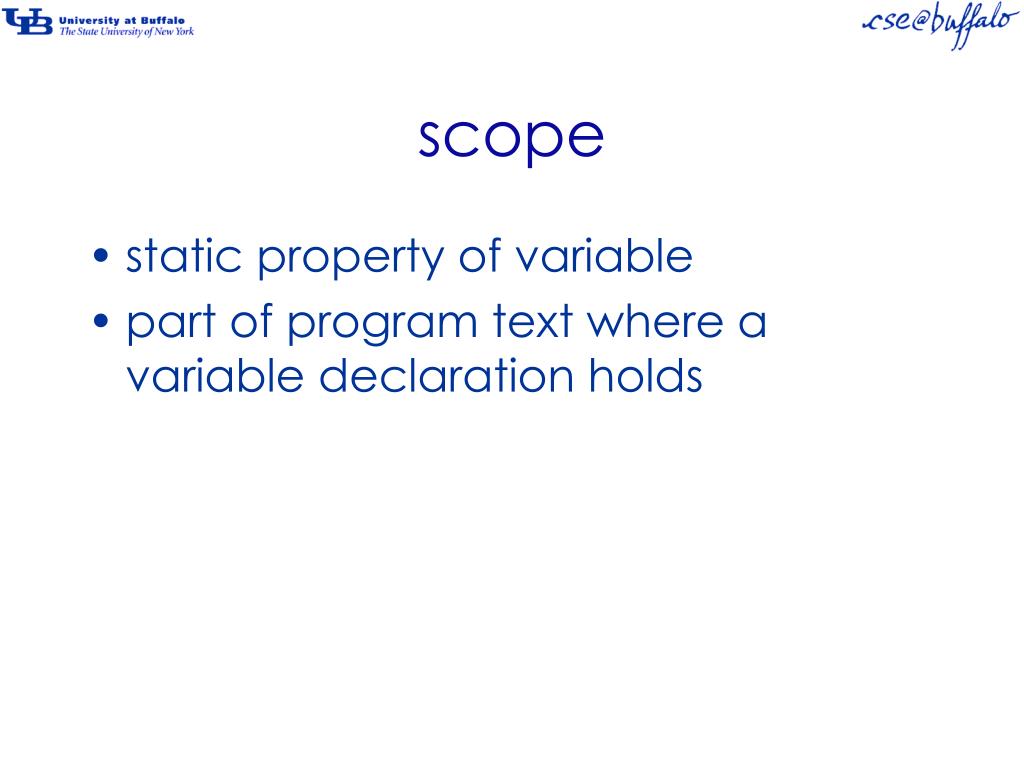 UB University at Buffalo
The State University of New York

cse@buffalo

scope

• static property of variable
• part of program text where a variable declaration holds